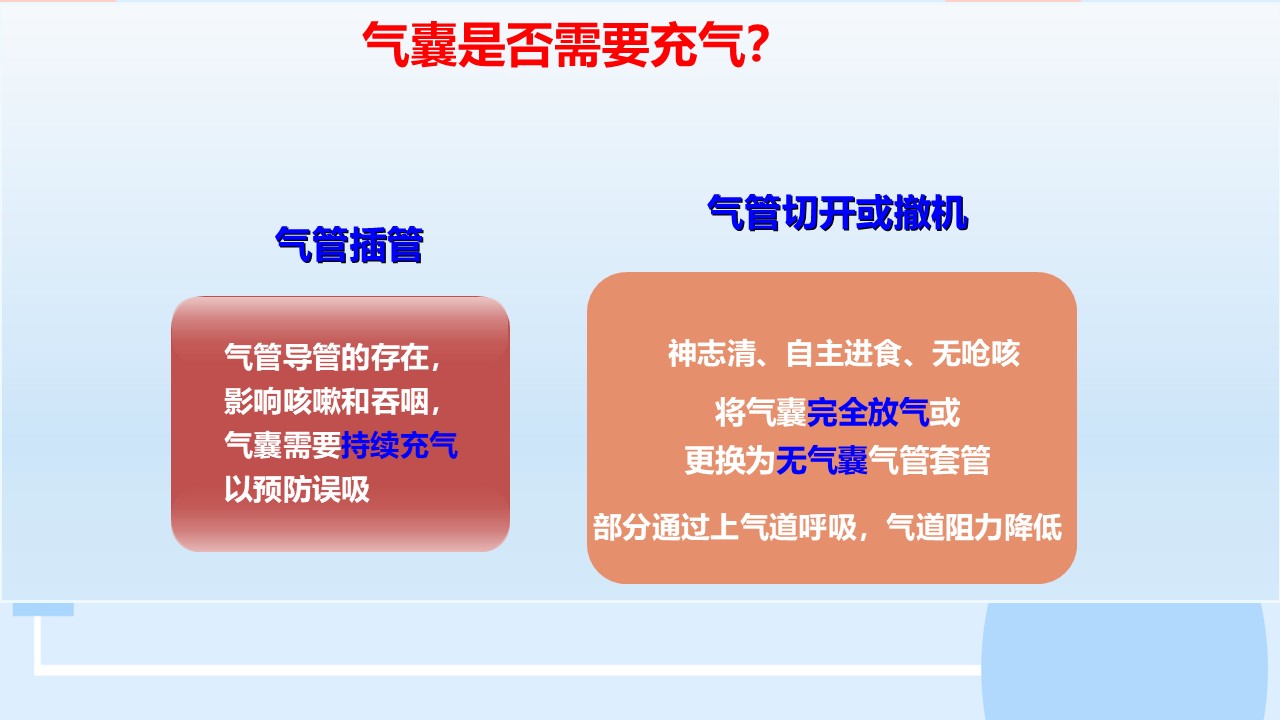 气囊是否需要充气?

气管插管

气管导管的存在，影响咳嗽和吞咽，气囊需要持续充气以预防误吸

气管切开或撤机

神志清、自主进食、无呛咳

将气囊完全放气或更换为无气囊气管套管

部分通过上气道呼吸，气道阻力降低